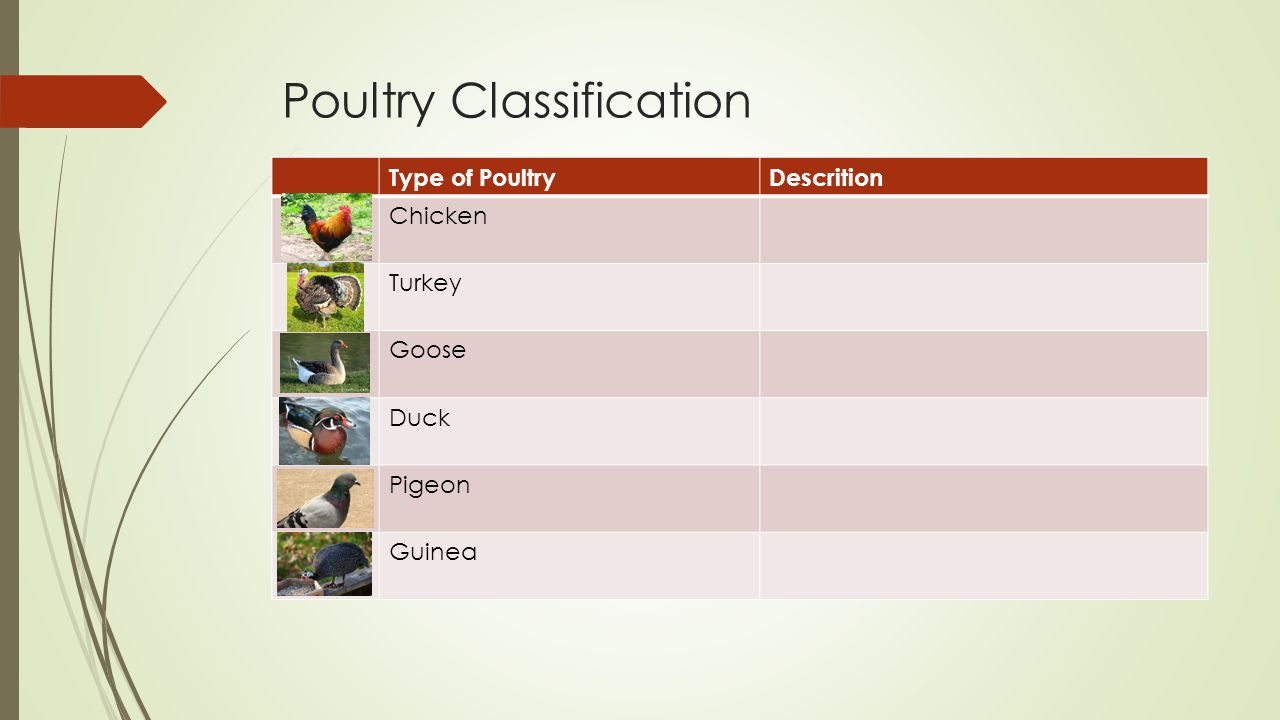 Poultry Classification

| | Type of Poultry | Descrition |
|---|---|---|
| | Chicken | |
| | Turkey | |
| | Goose | |
| | Duck | |
| | Pigeon | |
| | Guinea | |